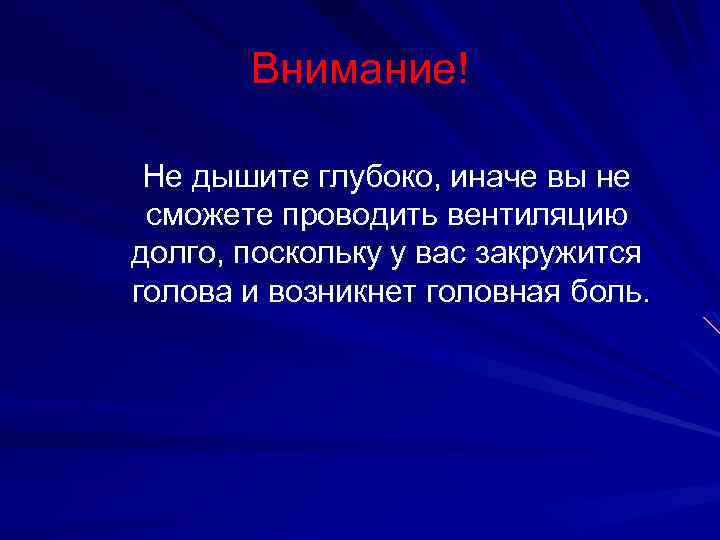 Внимание!

Не дышите глубоко, иначе вы не сможете проводить вентиляцию долго, поскольку у вас закружится голова и возникнет головная боль.